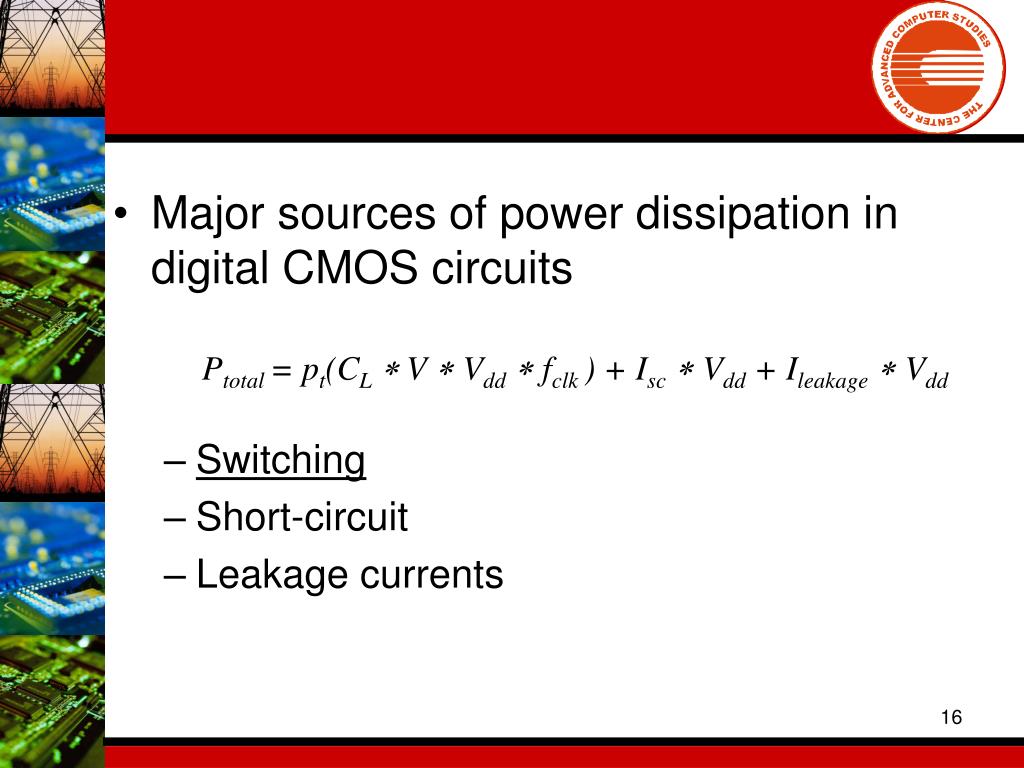 THE CENTER FOR ADVANCED COMPUTER STUDIES

• Major sources of power dissipation in digital CMOS circuits

$P_{total} = p_t(C_L * V * V_{dd} * f_{clk}) + I_{sc} * V_{dd} + I_{leakage} * V_{dd}$

– Switching
– Short-circuit
– Leakage currents

16